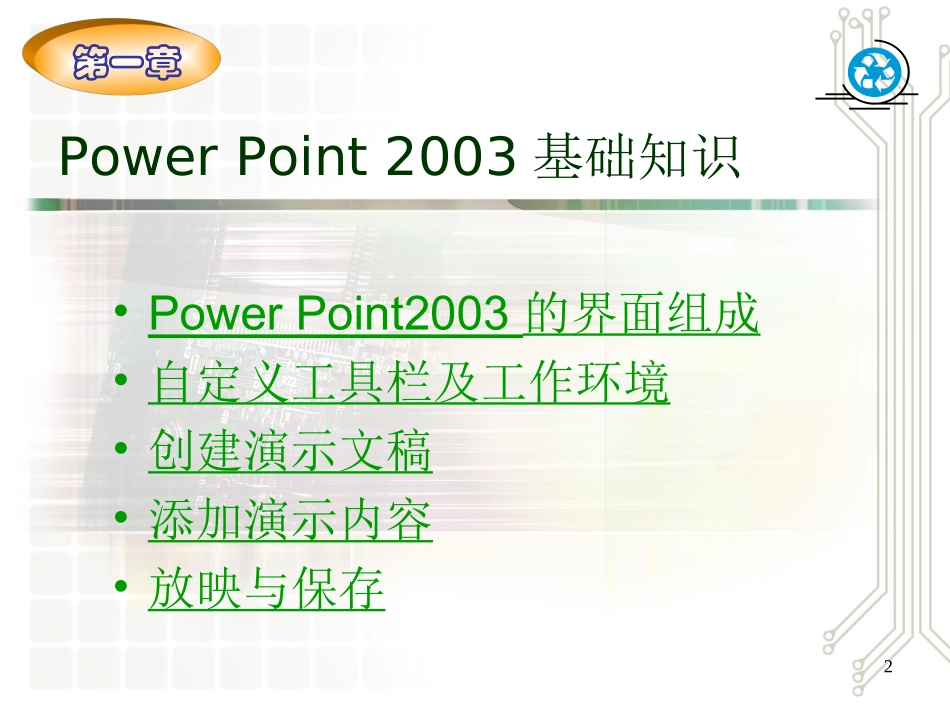 第一章

Power Point 2003 基础知识

• Power Point2003 的界面组成
• 自定义工具栏及工作环境
• 创建演示文稿
• 添加演示内容
• 放映与保存

2